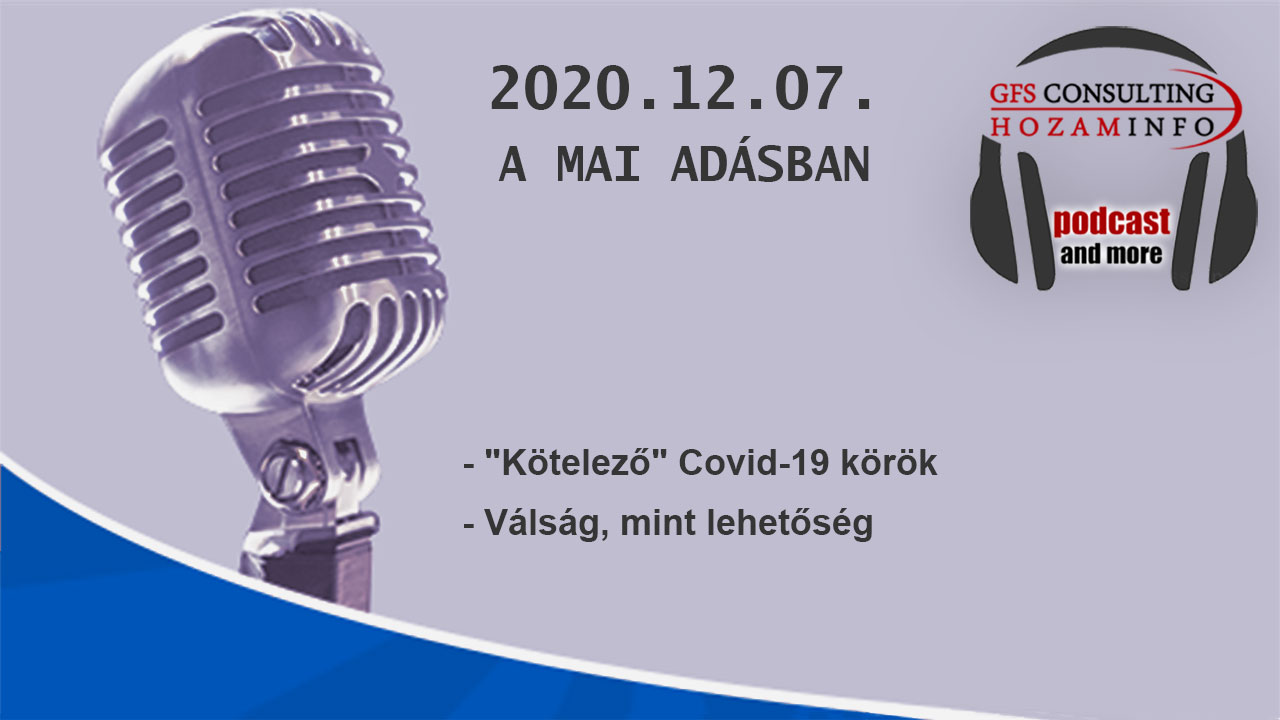 2020.12.07.
A MAI ADÁSBAN

GFS CONSULTING
HOZAMINFO
podcast
and more

- "Kötelező" Covid-19 körök
- Válság, mint lehetőség